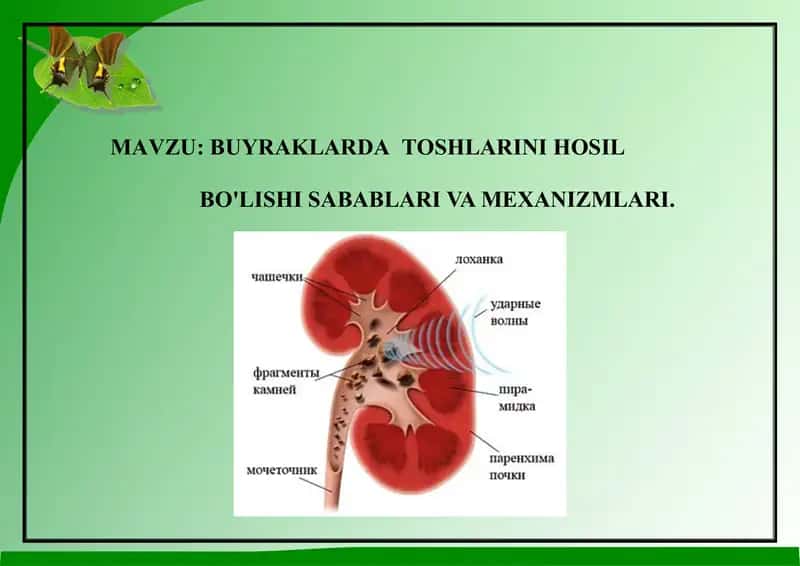 MAVZU: BUYRAKLARDA TOSHLARINI HOSIL

BO'LISHI SABABLARI VA MEXANIZMLARI.

чашечки

лоханка

ударные волны

фрагменты камней

пирамидка

паренхима почки

мочеточник